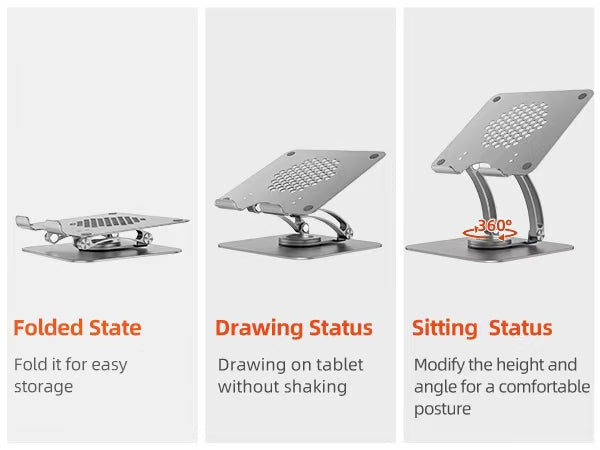 Folded State

Fold it for easy storage

Drawing Status

Drawing on tablet without shaking

360°

Sitting Status

Modify the height and angle for a comfortable posture